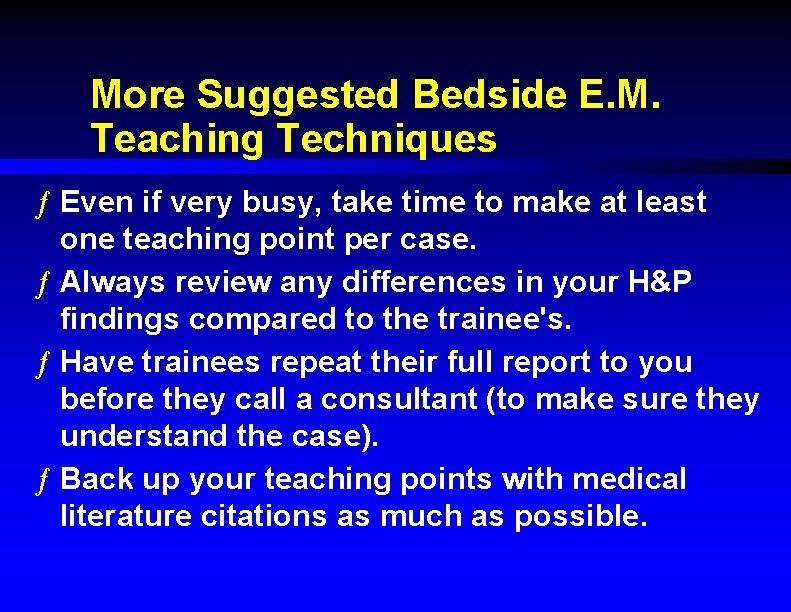 More Suggested Bedside E.M. Teaching Techniques

ƒ Even if very busy, take time to make at least one teaching point per case.

ƒ Always review any differences in your H&P findings compared to the trainee's.

ƒ Have trainees repeat their full report to you before they call a consultant (to make sure they understand the case).

ƒ Back up your teaching points with medical literature citations as much as possible.